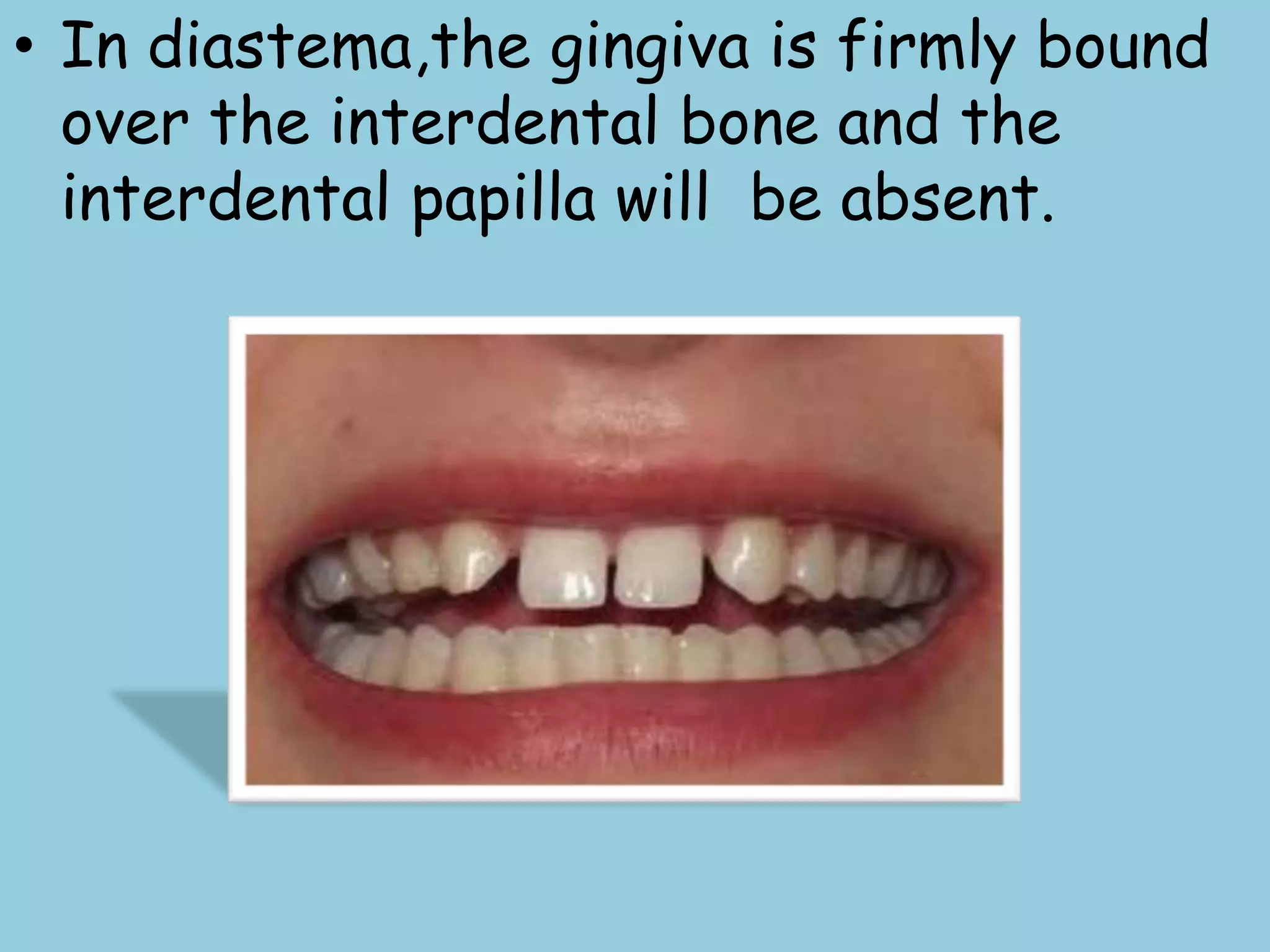 • In diastema,the gingiva is firmly bound over the interdental bone and the interdental papilla will be absent.